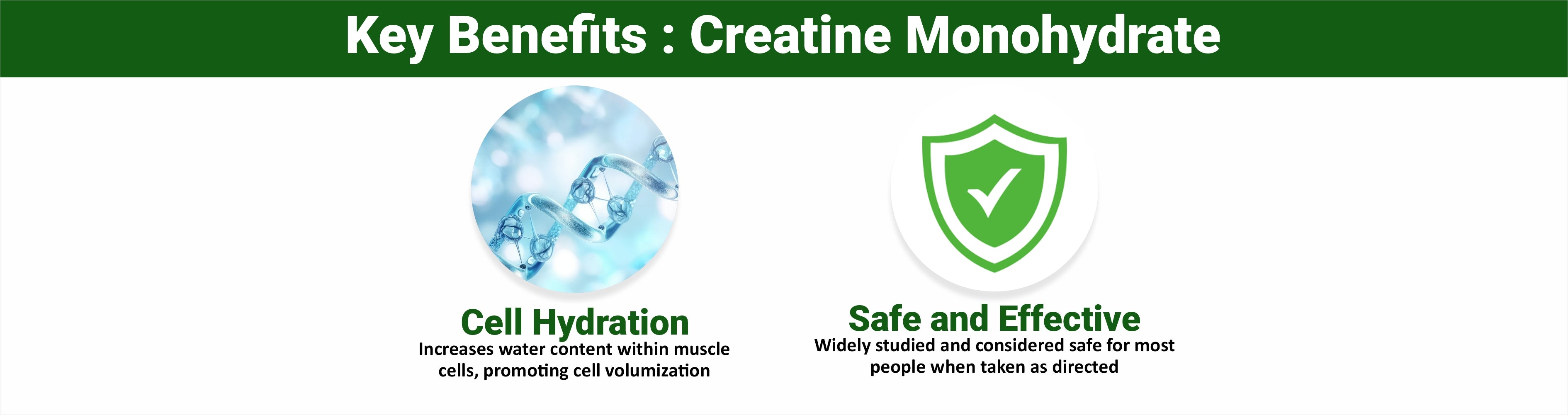 Key Benefits : Creatine Monohydrate

Cell Hydration
Increases water content within muscle cells, promoting cell volumization

Safe and Effective
Widely studied and considered safe for most people when taken as directed